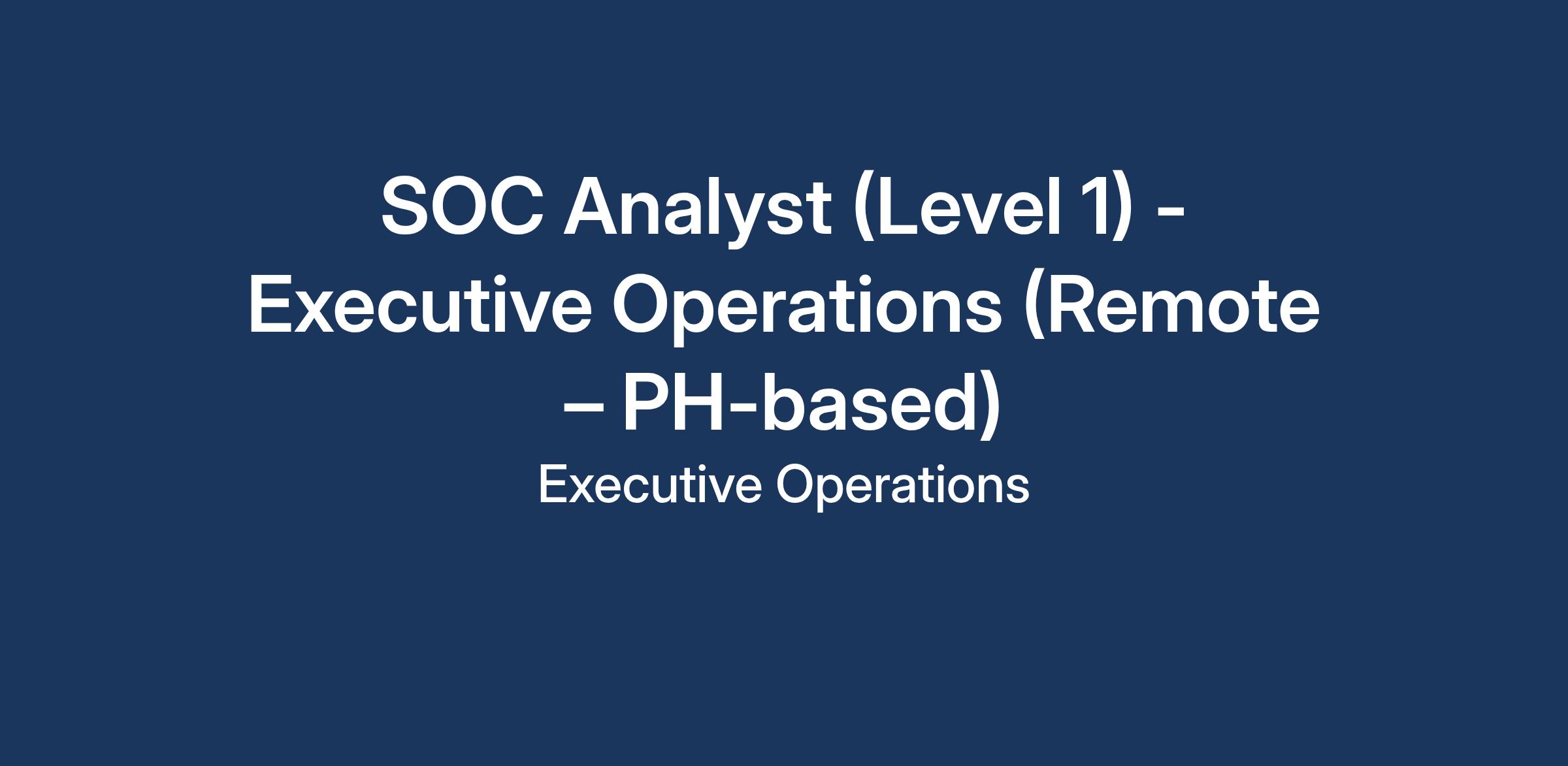 SOC Analyst (Level 1) - Executive Operations (Remote – PH-based)

Executive Operations